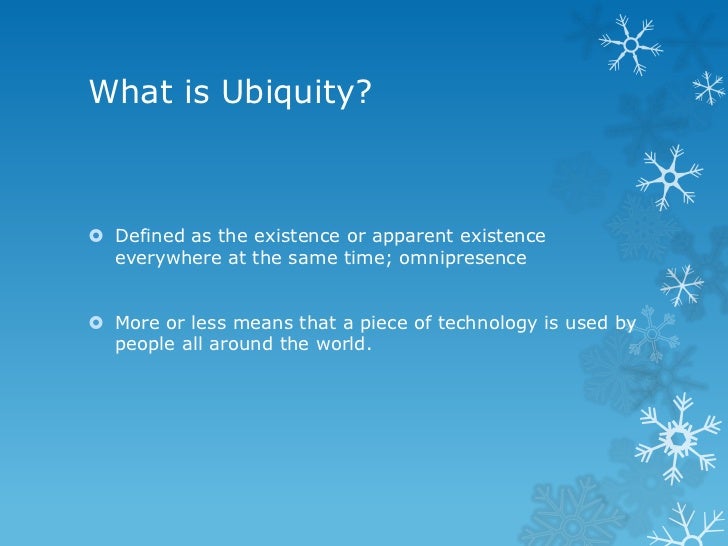 What is Ubiquity?

Defined as the existence or apparent existence everywhere at the same time; omnipresence

More or less means that a piece of technology is used by people all around the world.